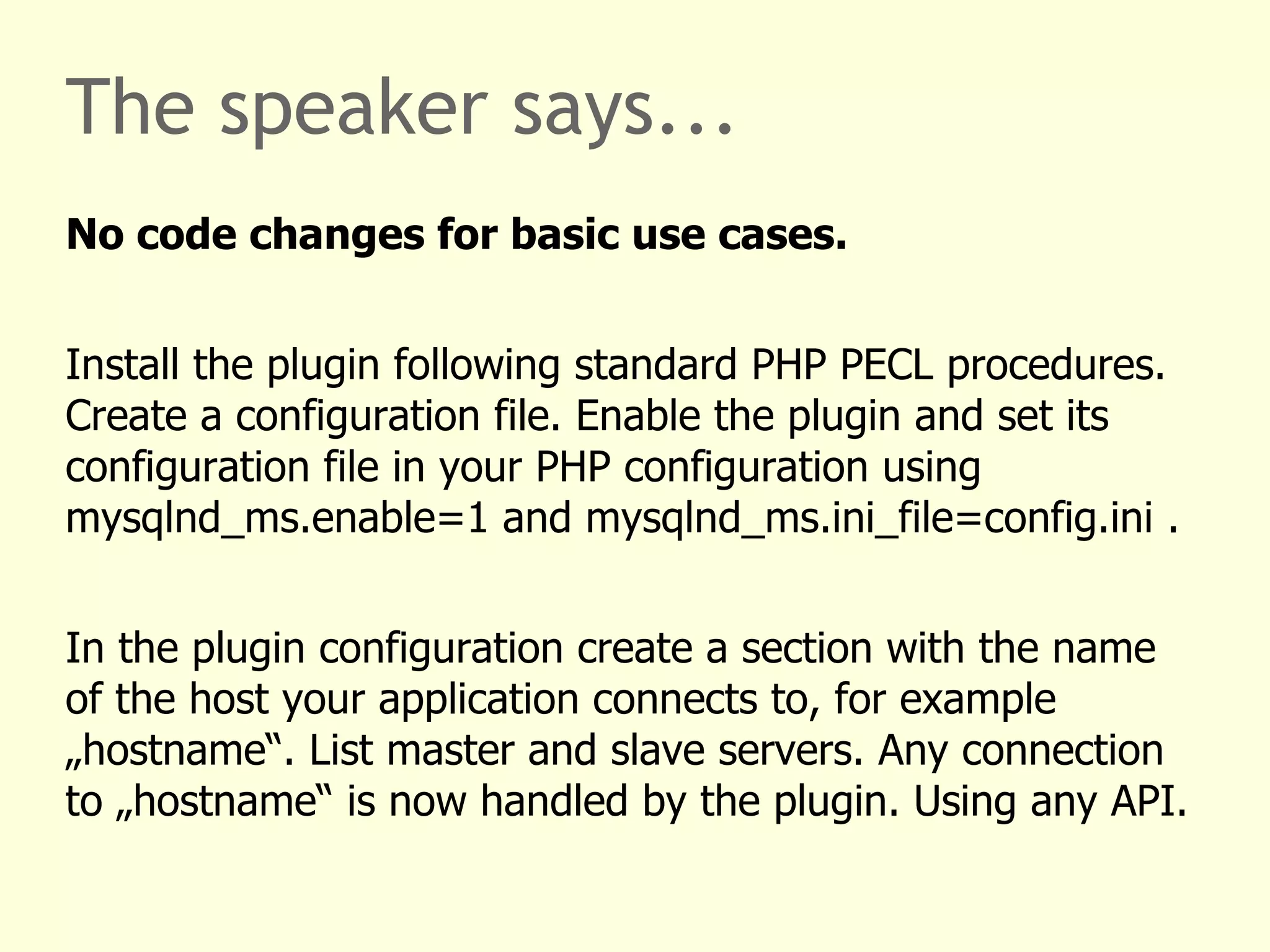 The speaker says...

No code changes for basic use cases.

Install the plugin following standard PHP PECL procedures. Create a configuration file. Enable the plugin and set its configuration file in your PHP configuration using mysqlnd_ms.enable=1 and mysqlnd_ms.ini_file=config.ini .

In the plugin configuration create a section with the name of the host your application connects to, for example „hostname“. List master and slave servers. Any connection to „hostname“ is now handled by the plugin. Using any API.